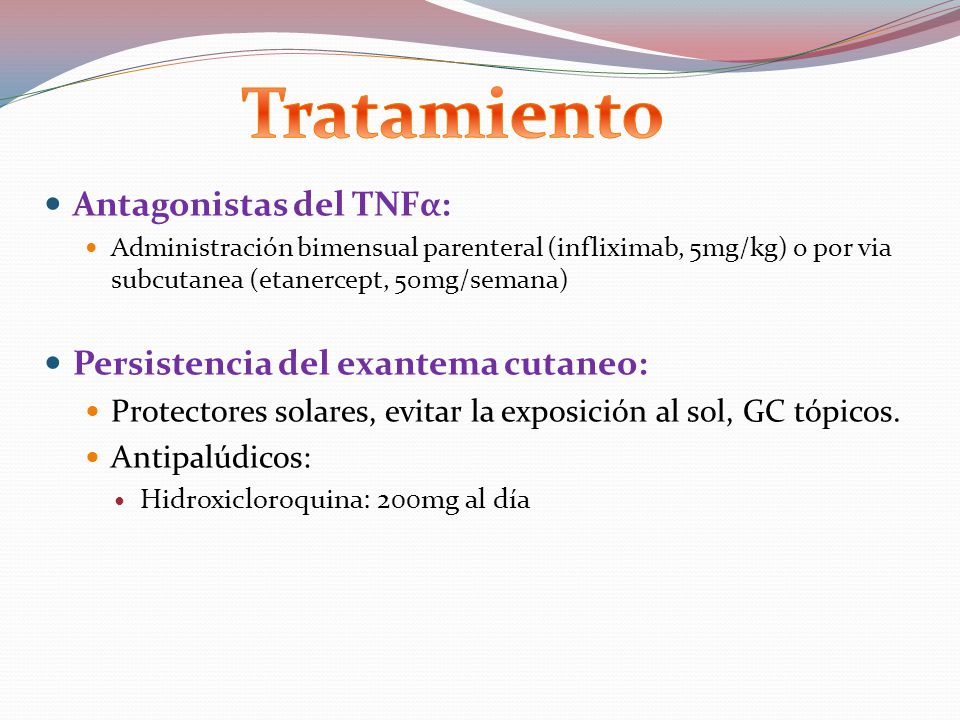 Tratamiento

Antagonistas del TNFα:

Administración bimensual parenteral (infliximab, 5mg/kg) o por via subcutanea (etanercept, 50mg/semana)

Persistencia del exantema cutaneo:

Protectores solares, evitar la exposición al sol, GC tópicos.

Antipalúdicos:

Hidroxicloroquina: 200mg al día